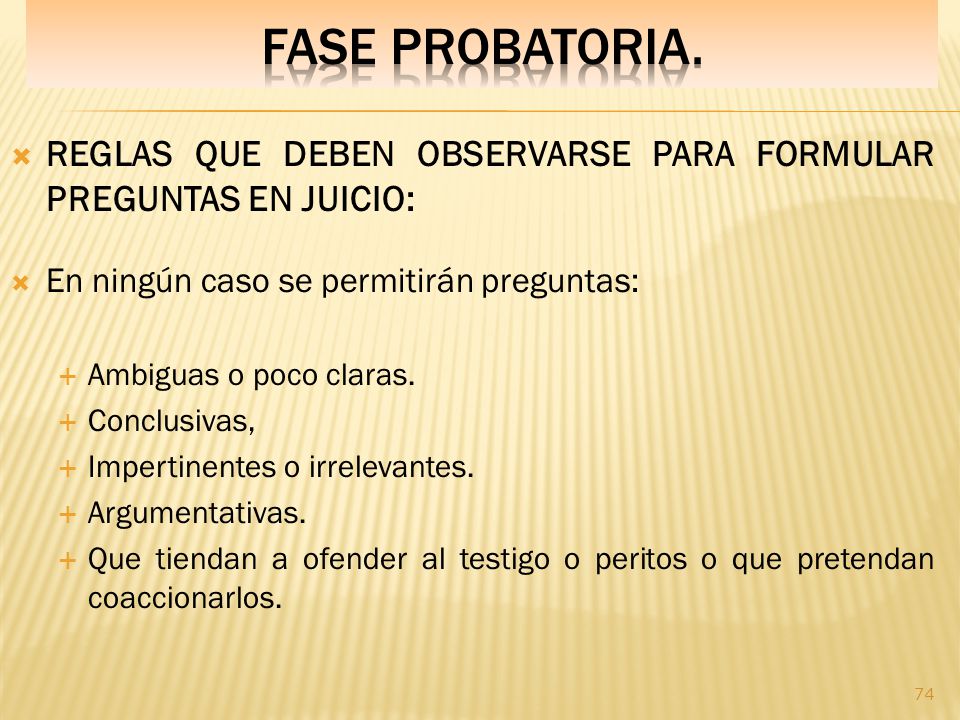 FASE PROBATORIA.

REGLAS QUE DEBEN OBSERVARSE PARA FORMULAR PREGUNTAS EN JUICIO:

En ningún caso se permitirán preguntas:

Ambiguas o poco claras.
Conclusivas,
Impertinentes o irrelevantes.
Argumentativas.
Que tiendan a ofender al testigo o peritos o que pretendan coaccionarlos.

74